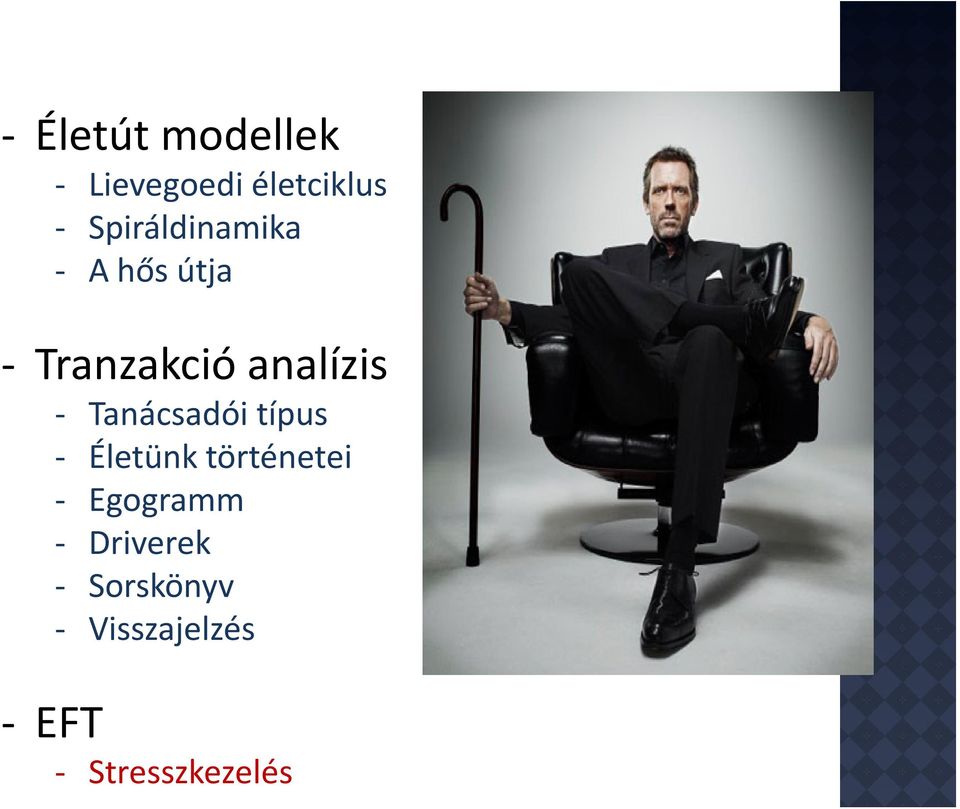 - Életút modellek
  - Lievegoedi életciklus
  - Spiráldinamika
  - A hős útja

- Tranzakció analízis
  - Tanácsadói típus
  - Életünk történetei
  - Egogramm
  - Driverek
  - Sorskönyv
  - Visszajelzés

- EFT
  - Stresszkezelés